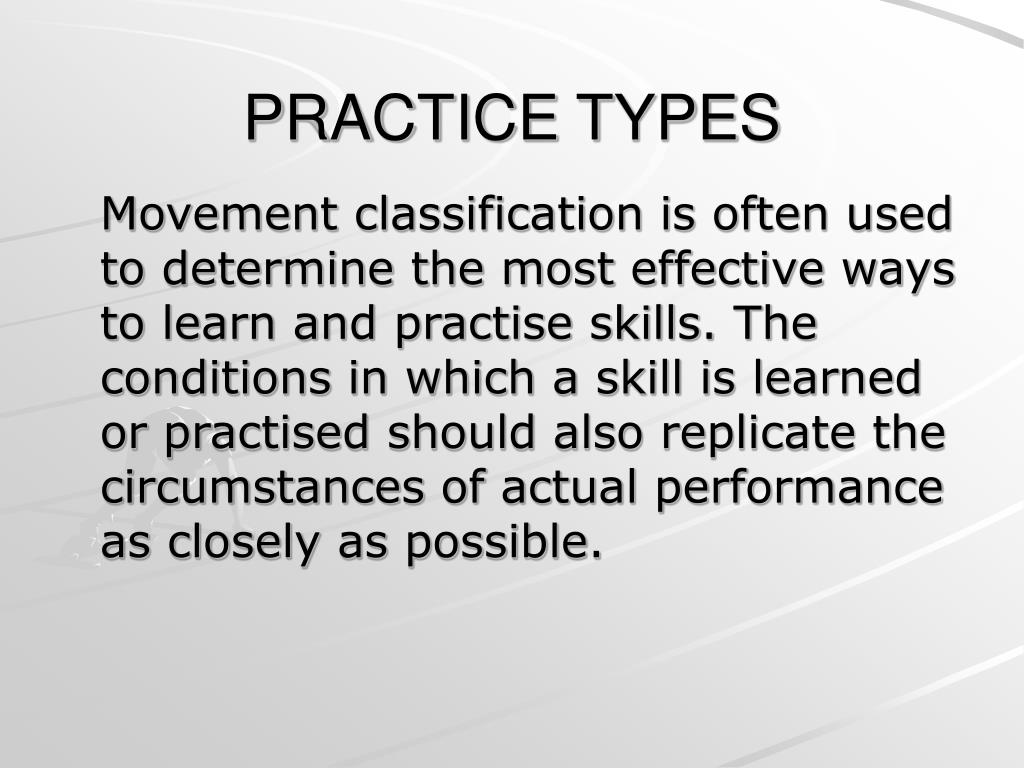 PRACTICE TYPES

Movement classification is often used to determine the most effective ways to learn and practise skills. The conditions in which a skill is learned or practised should also replicate the circumstances of actual performance as closely as possible.